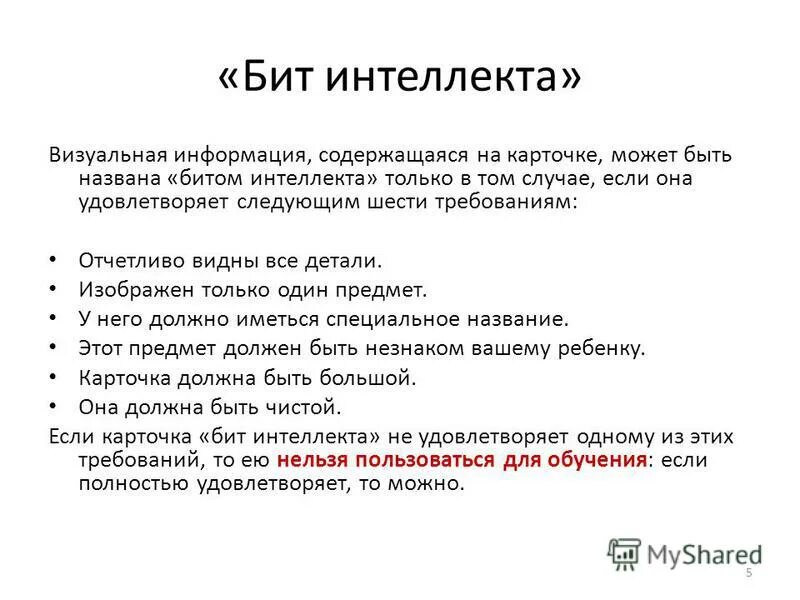 «Бит интеллекта»

Визуальная информация, содержащаяся на карточке, может быть названа «битом интеллекта» только в том случае, если она удовлетворяет следующим шести требованиям:

• Отчетливо видны все детали.
• Изображен только один предмет.
• У него должно иметься специальное название.
• Этот предмет должен быть незнаком вашему ребенку.
• Карточка должна быть большой.
• Она должна быть чистой.

Если карточка «бит интеллекта» не удовлетворяет одному из этих требований, то ею нельзя пользоваться для обучения: если полностью удовлетворяет, то можно.

MyShared

5